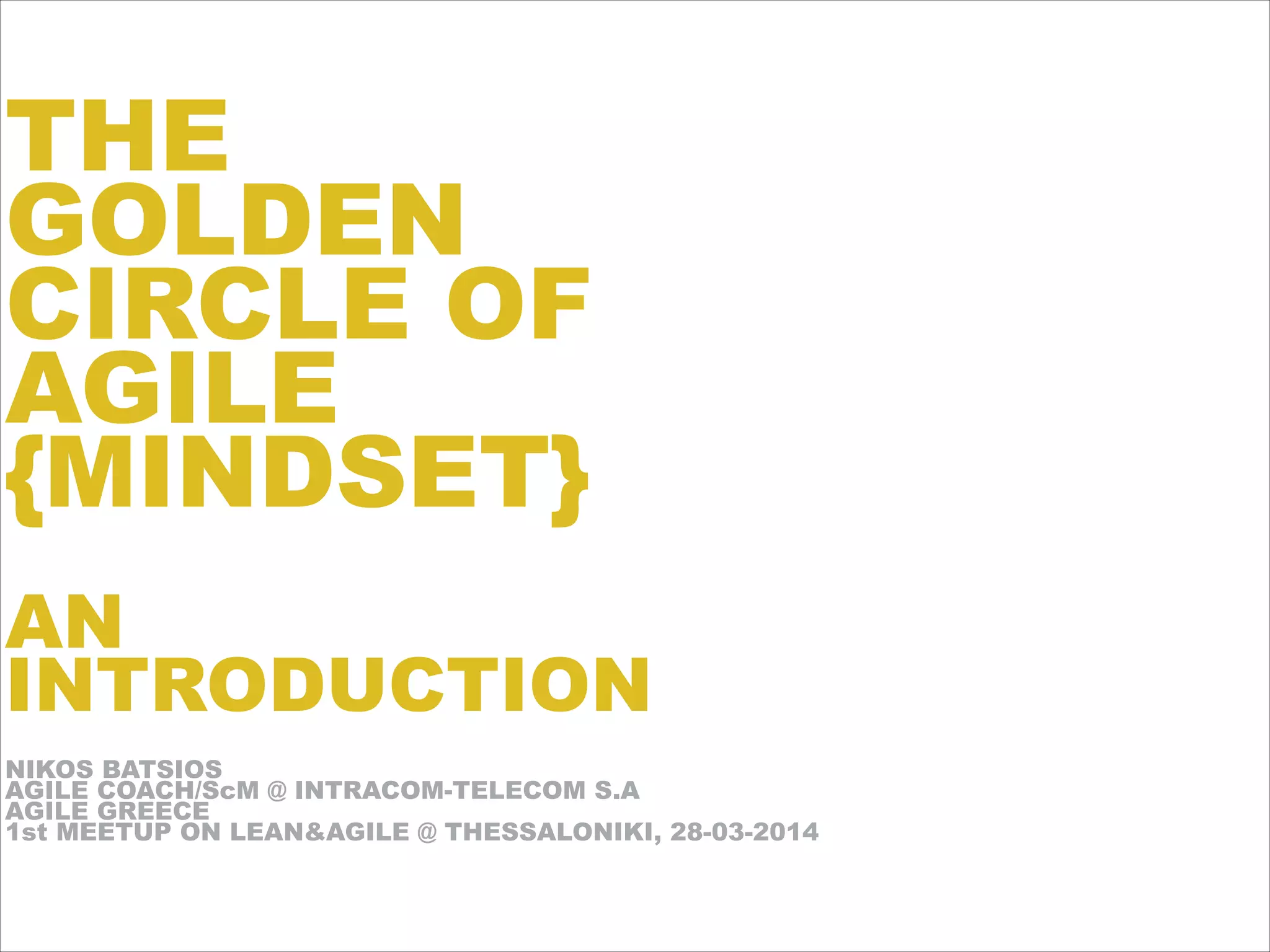 THE GOLDEN CIRCLE OF AGILE {MINDSET}

AN INTRODUCTION

NIKOS BATSIOS
AGILE COACH/ScM @ INTRACOM-TELECOM S.A
AGILE GREECE
1st MEETUP ON LEAN&AGILE @ THESSALONIKI, 28-03-2014